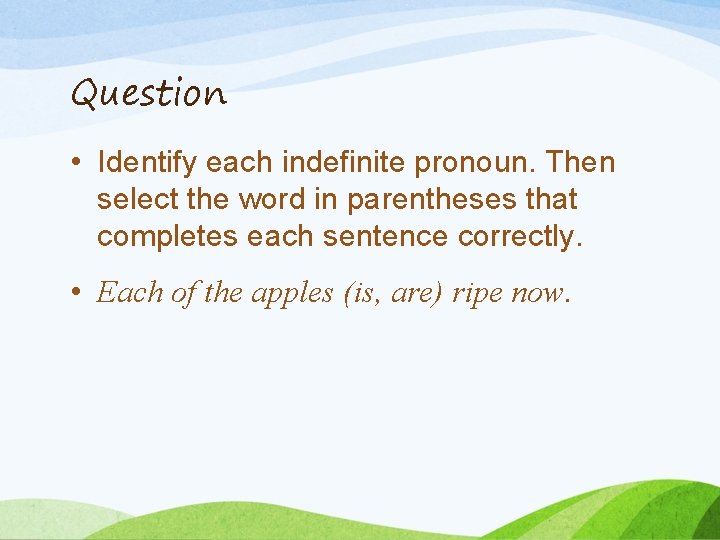 Question

• Identify each indefinite pronoun. Then select the word in parentheses that completes each sentence correctly.

• Each of the apples (is, are) ripe now.